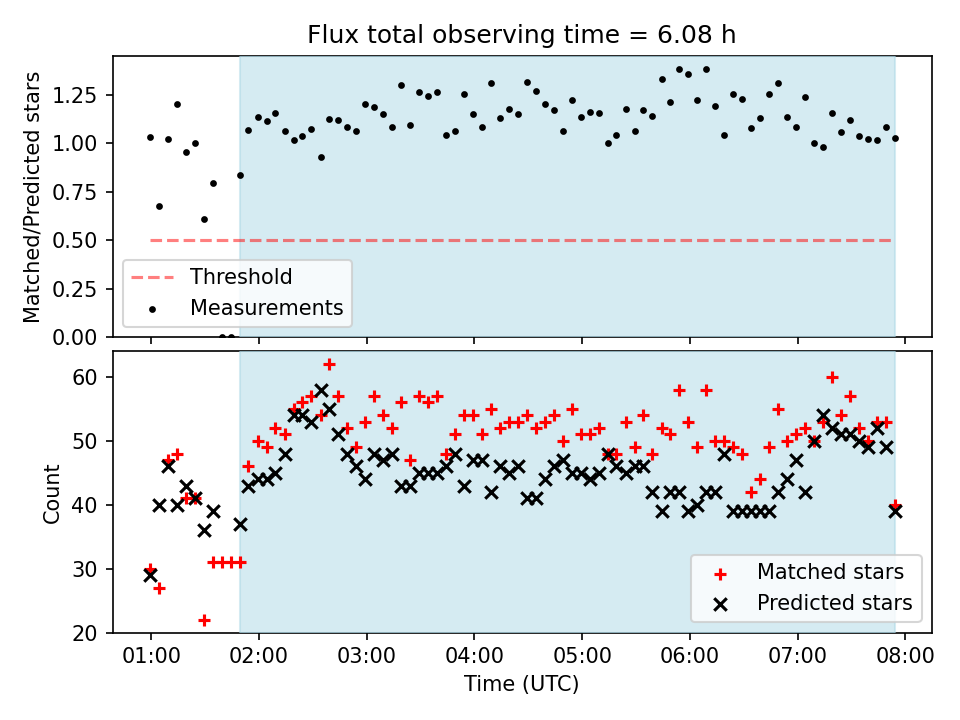 Flux total observing time = 6.08 h

Matched/Predicted stars

1.25
1.00
0.75
0.50
0.25
0.00

Threshold
Measurements

Count

60
50
40
30
20

Matched stars
Predicted stars

01:00 02:00 03:00 04:00 05:00 06:00 07:00 08:00

Time (UTC)